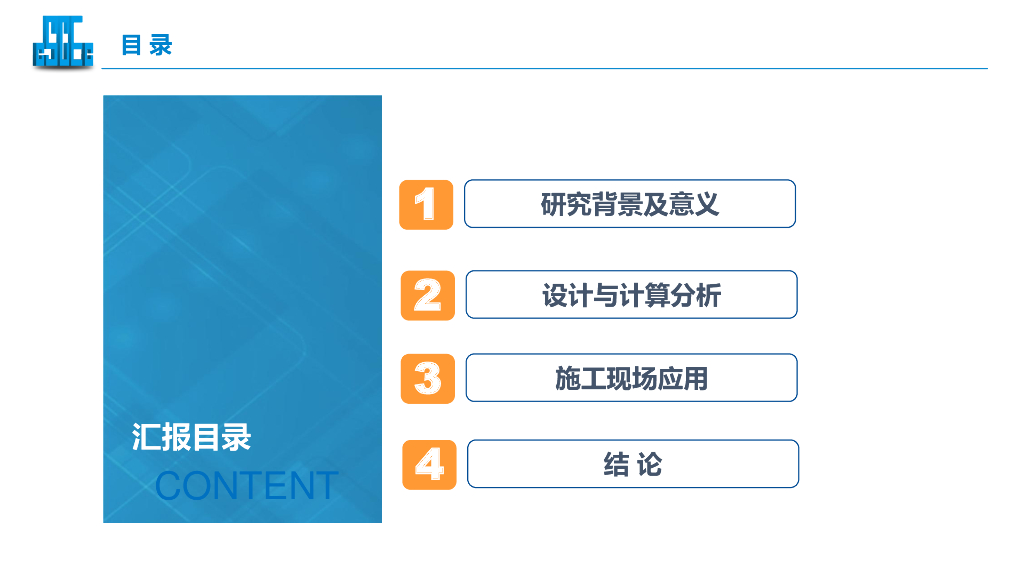 目 录

汇报目录
CONTENT

1 研究背景及意义

2 设计与计算分析

3 施工现场应用

4 结 论